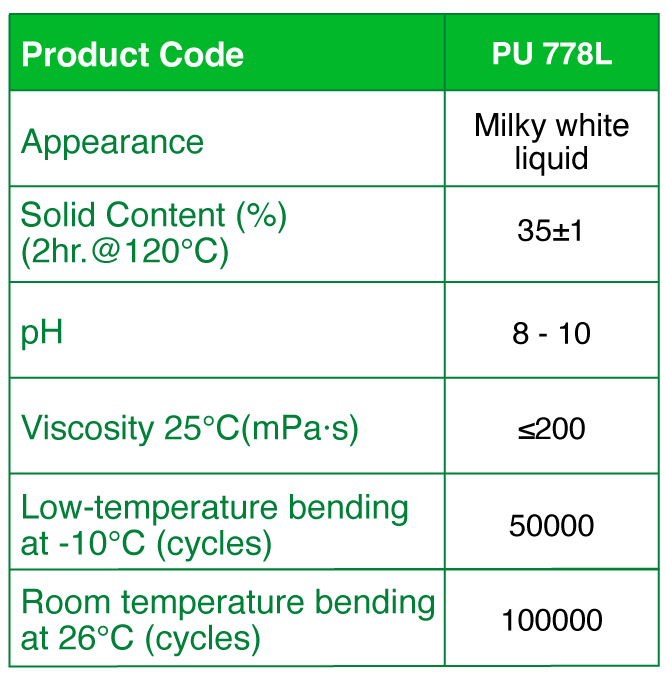 | Product Code | PU 778L |
|---|---|
| Appearance | Milky white liquid |
| Solid Content (%) (2hr.@120°C) | 35±1 |
| pH | 8 - 10 |
| Viscosity 25°C(mPa·s) | ≤200 |
| Low-temperature bending at -10°C (cycles) | 50000 |
| Room temperature bending at 26°C (cycles) | 100000 |